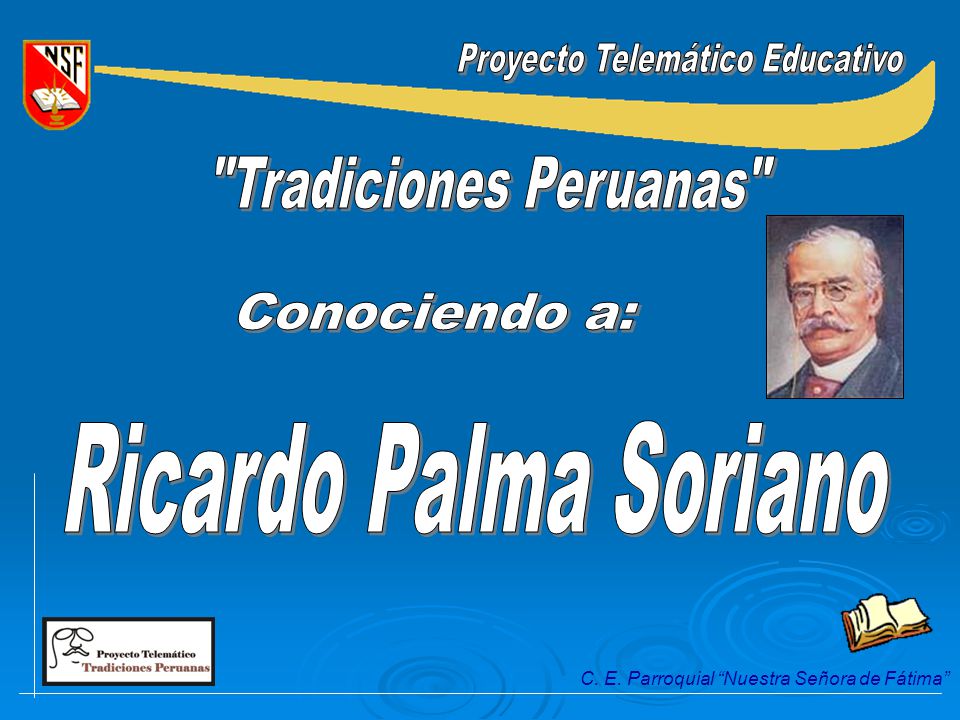 NSF

Proyecto Telemático Educativo

"Tradiciones Peruanas"

Conociendo a:

Ricardo Palma Soriano

Proyecto Telemático
Tradiciones Peruanas

C. E. Parroquial "Nuestra Señora de Fátima"